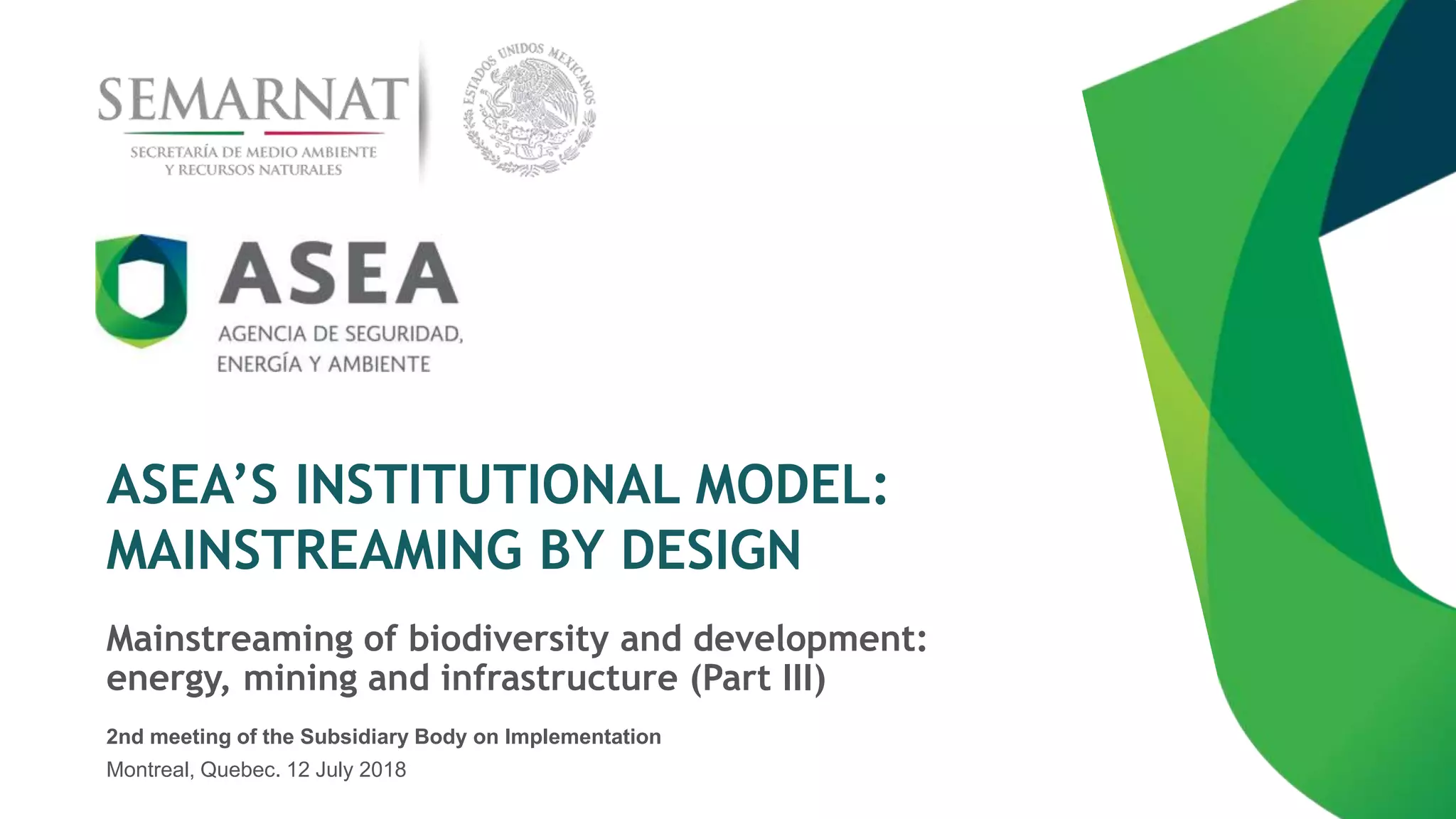 SEMARNAT
SECRETARÍA DE MEDIO AMBIENTE Y RECURSOS NATURALES

ESTADOS UNIDOS MEXICANOS

ASEA
AGENCIA DE SEGURIDAD, ENERGÍA Y AMBIENTE

ASEA'S INSTITUTIONAL MODEL: MAINSTREAMING BY DESIGN

Mainstreaming of biodiversity and development: energy, mining and infrastructure (Part III)

2nd meeting of the Subsidiary Body on Implementation
Montreal, Quebec. 12 July 2018